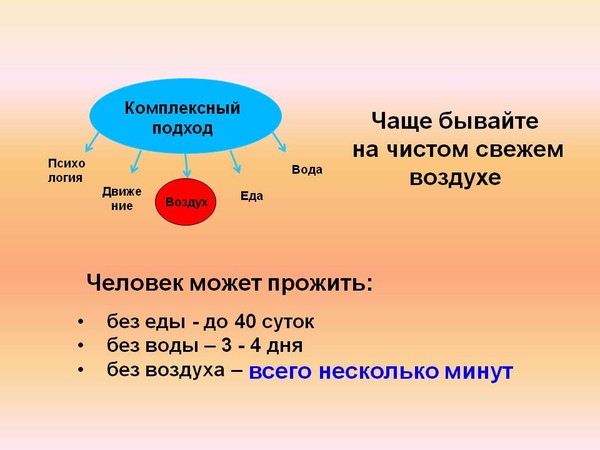 Комплексный подход

Психо логия

Движе ние

Воздух

Еда

Вода

Чаще бывайте на чистом свежем воздухе

Человек может прожить:

• без еды - до 40 суток
• без воды – 3 - 4 дня
• без воздуха – всего несколько минут